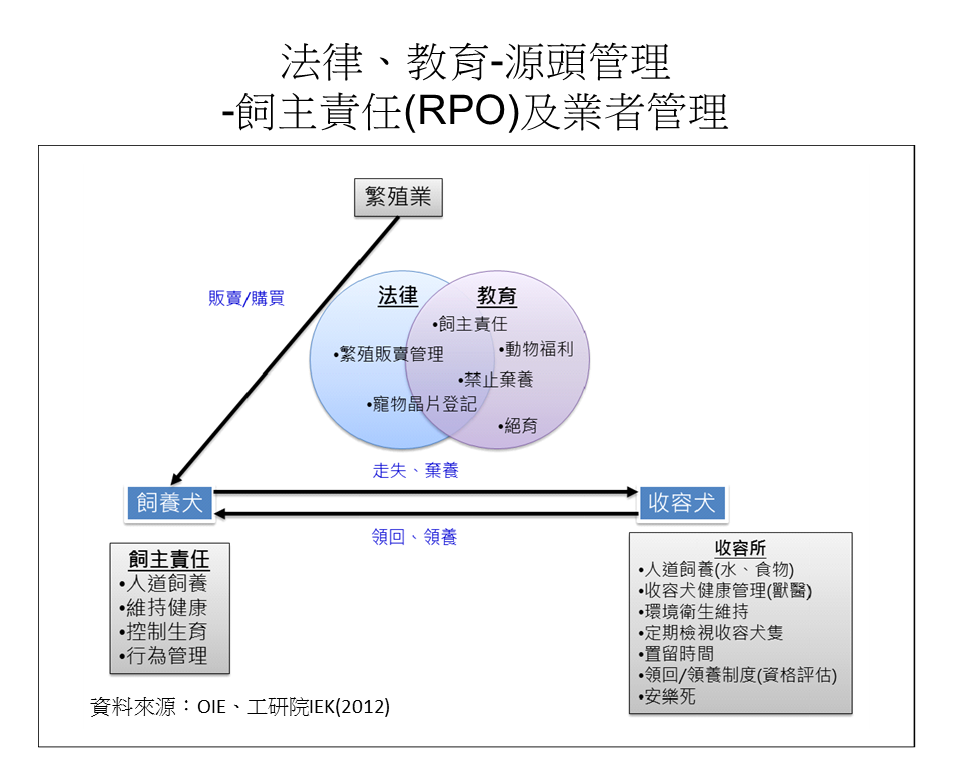 法律、教育-源頭管理
-飼主責任(RPO)及業者管理

繁殖業

販賣/購買

法律
教育
•飼主責任
•繁殖販賣管理
•動物福利
•禁止棄養
•寵物晶片登記
•絕育

走失、棄養

飼養犬

收容犬

領回、領養

飼主責任
•人道飼養
•維持健康
•控制生育
•行為管理

收容所
•人道飼養(水、食物)
•收容犬健康管理(獸醫)
•環境衛生維持
•定期檢視收容犬隻
•置留時間
•領回/領養制度(資格評估)
•安樂死

資料來源：OIE、工研院IEK(2012)